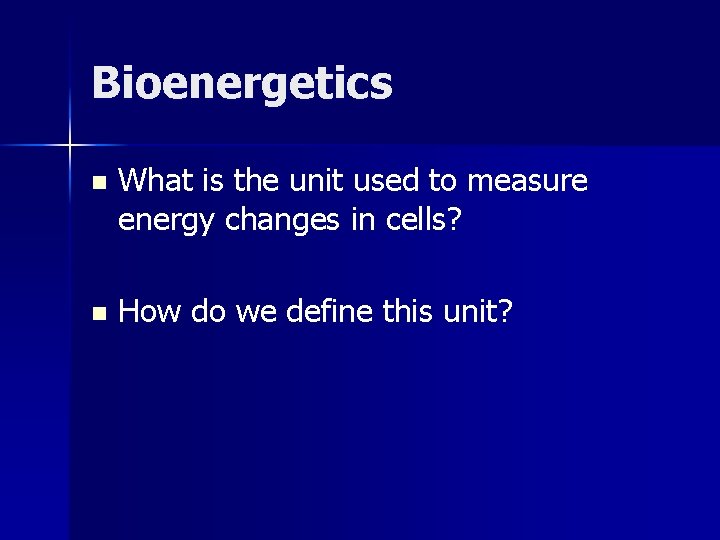 Bioenergetics

- What is the unit used to measure energy changes in cells?

- How do we define this unit?